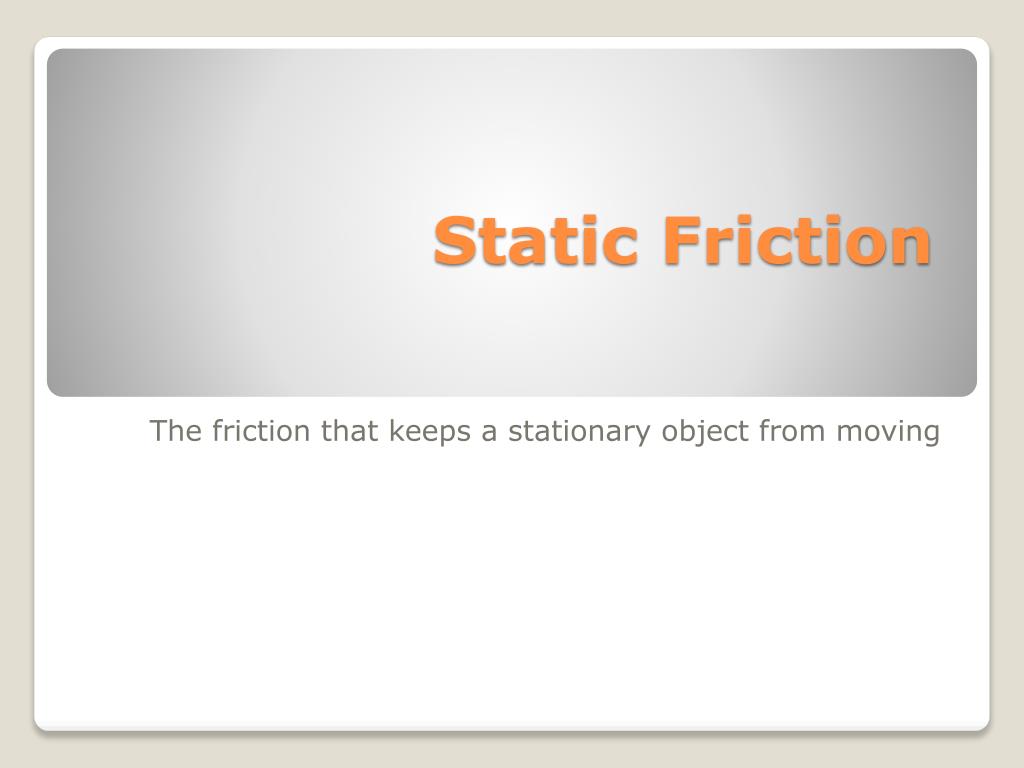 Static Friction

The friction that keeps a stationary object from moving